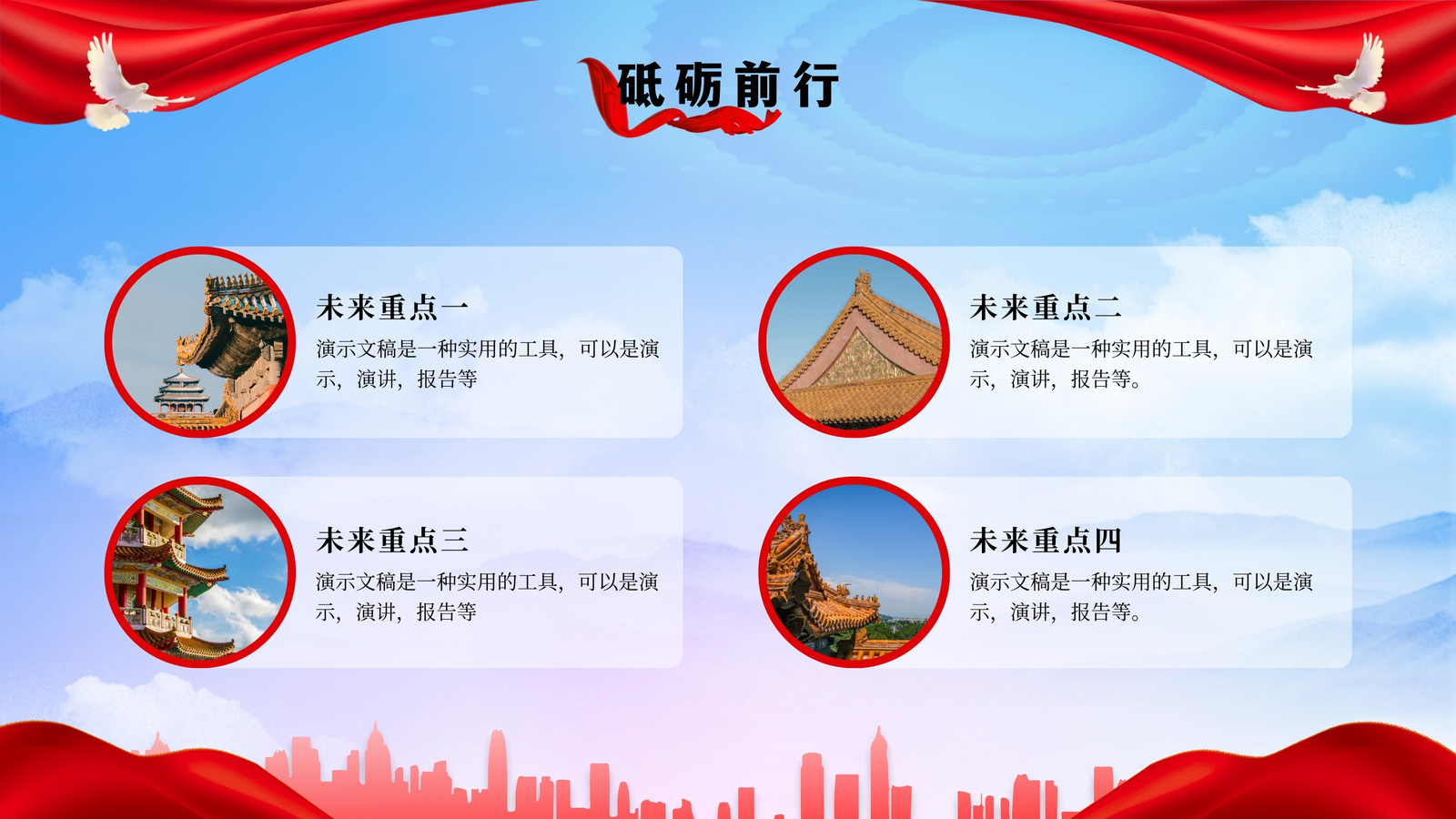 砥砺前行

未来重点一

演示文稿是一种实用的工具，可以是演示，演讲，报告等

未来重点二

演示文稿是一种实用的工具，可以是演示，演讲，报告等。

未来重点三

演示文稿是一种实用的工具，可以是演示，演讲，报告等

未来重点四

演示文稿是一种实用的工具，可以是演示，演讲，报告等。